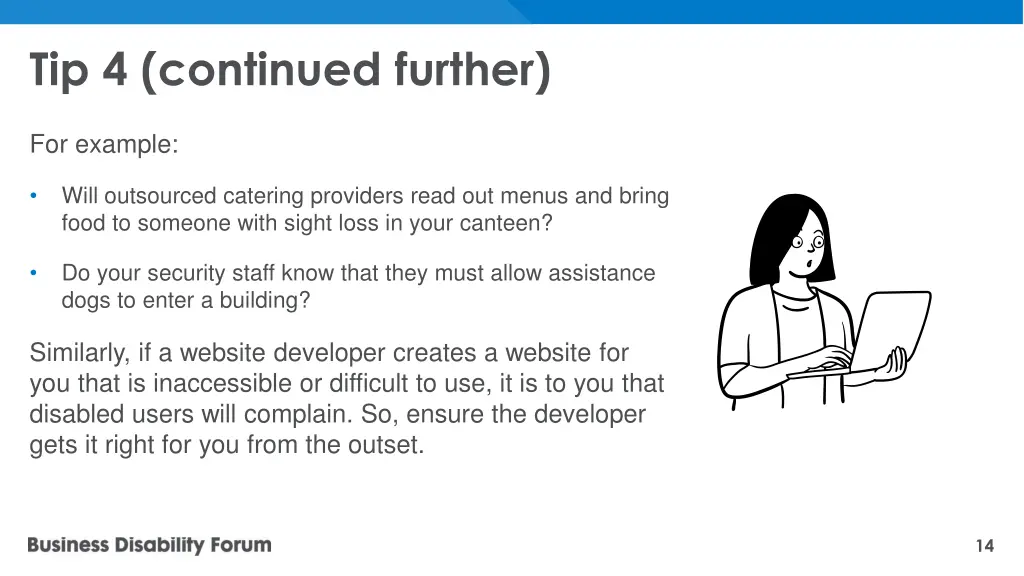 Tip 4 (continued further)

For example:

• Will outsourced catering providers read out menus and bring food to someone with sight loss in your canteen?

• Do your security staff know that they must allow assistance dogs to enter a building?

Similarly, if a website developer creates a website for you that is inaccessible or difficult to use, it is to you that disabled users will complain. So, ensure the developer gets it right for you from the outset.

Business Disability Forum

14